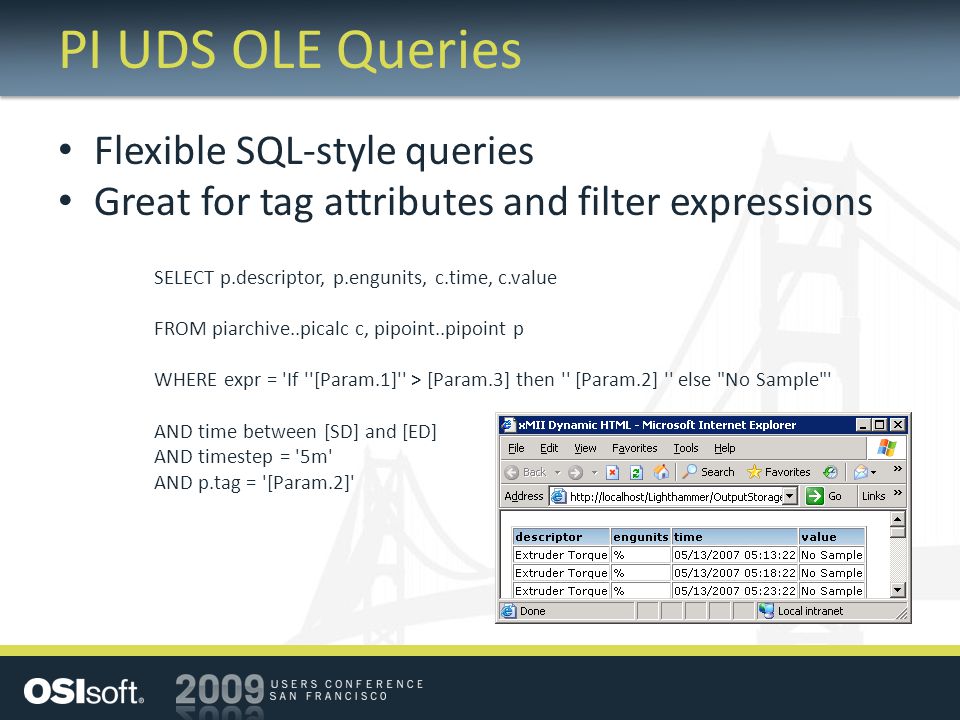 PI UDS OLE Queries

• Flexible SQL-style queries
• Great for tag attributes and filter expressions

SELECT p.descriptor, p.engunits, c.time, c.value

FROM piarchive..picalc c, pipoint..pipoint p

WHERE expr = 'If ''[Param.1]'' > [Param.3] then '' [Param.2] '' else "No Sample"'

AND time between [SD] and [ED]
AND timestep = '5m'
AND p.tag = '[Param.2]'

xMII Dynamic HTML - Microsoft Internet Explorer

File Edit View Favorites Tools Help

Back Search Favorites

Address http://localhost/Lighthammer/OutputStorage Go Links

| descriptor | engunits | time | value |
|---|---|---|---|
| Extruder Torque | % | 05/13/2007 05:13:22 | No Sample |
| Extruder Torque | % | 05/13/2007 05:18:22 | No Sample |
| Extruder Torque | % | 05/13/2007 05:23:22 | No Sample |

Done Local intranet

OSIsoft. 2009 USERS CONFERENCE SAN FRANCISCO